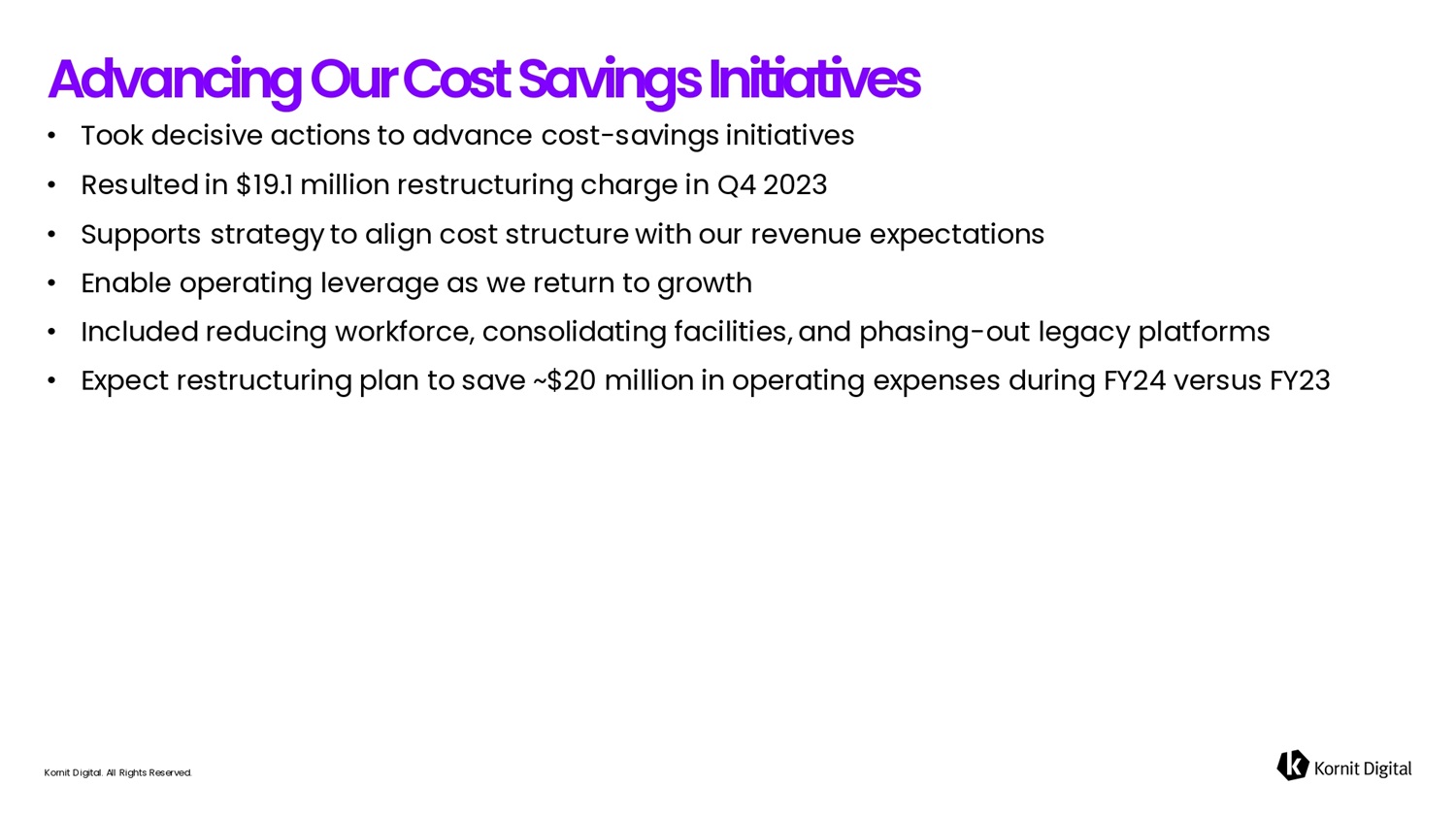 Advancing Our Cost Savings Initiatives

• Took decisive actions to advance cost-savings initiatives
• Resulted in \$19.1 million restructuring charge in Q4 2023
• Supports strategy to align cost structure with our revenue expectations
• Enable operating leverage as we return to growth
• Included reducing workforce, consolidating facilities, and phasing-out legacy platforms
• Expect restructuring plan to save ~\$20 million in operating expenses during FY24 versus FY23

Kornit Digital. All Rights Reserved.

Kornit Digital